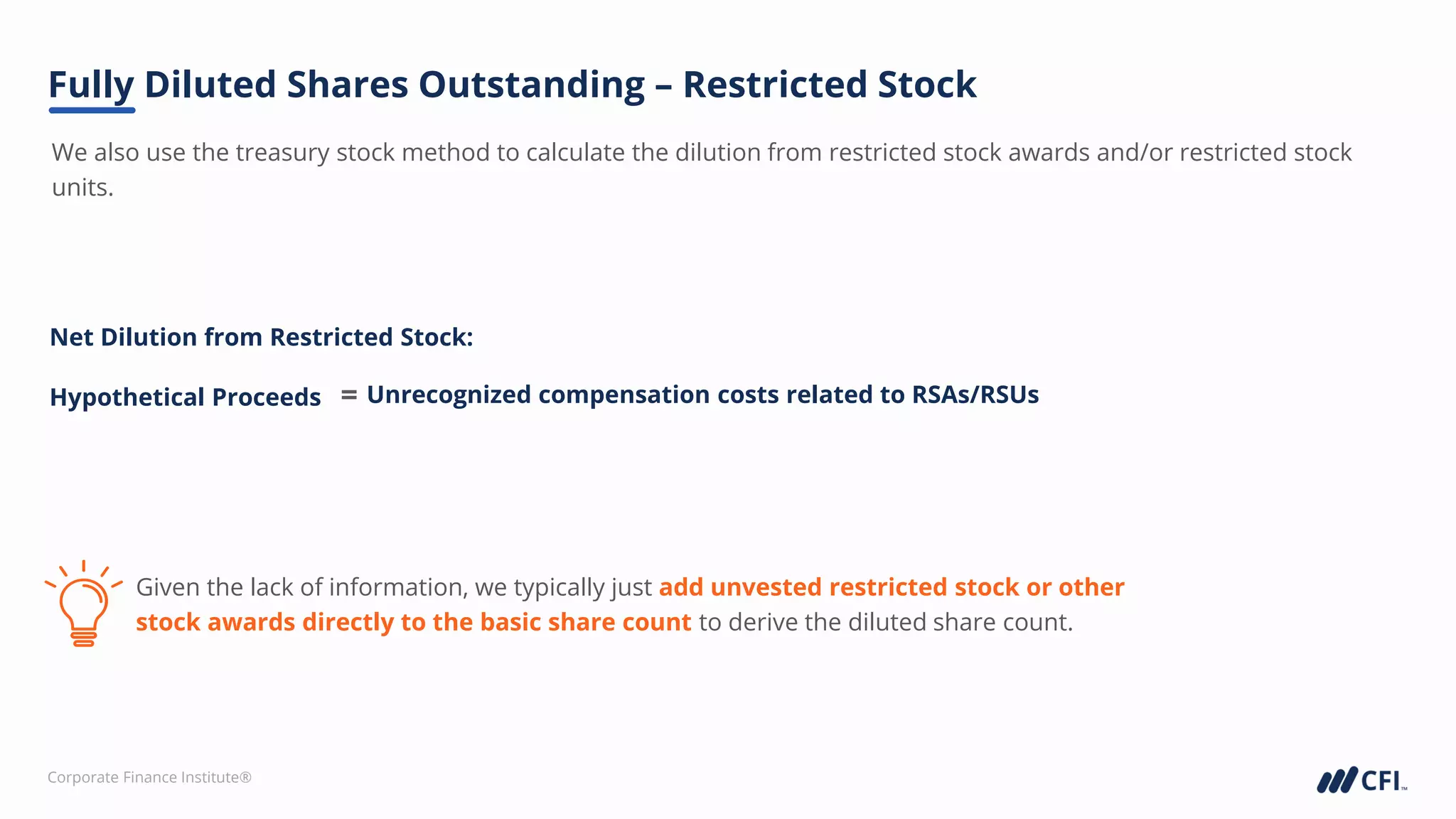 Fully Diluted Shares Outstanding – Restricted Stock

We also use the treasury stock method to calculate the dilution from restricted stock awards and/or restricted stock units.

Net Dilution from Restricted Stock:

Hypothetical Proceeds = Unrecognized compensation costs related to RSAs/RSUs

Given the lack of information, we typically just add unvested restricted stock or other stock awards directly to the basic share count to derive the diluted share count.

Corporate Finance Institute®

CFI™